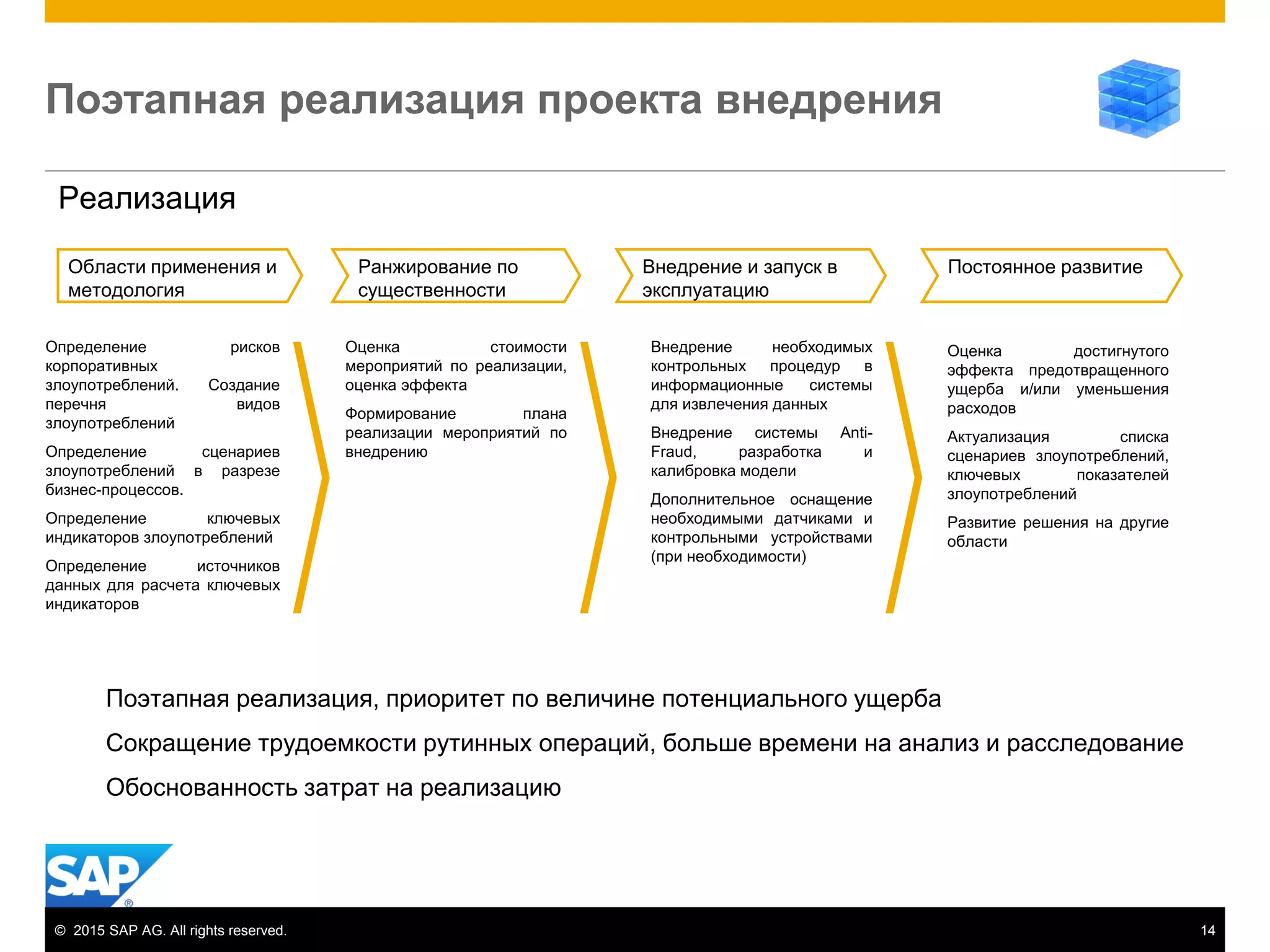 Поэтапная реализация проекта внедрения

Реализация

Области применения и методология

Ранжирование по существенности

Внедрение и запуск в эксплуатацию

Постоянное развитие

Определение рисков корпоративных злоупотреблений. Создание перечня видов злоупотреблений

Определение сценариев злоупотреблений в разрезе бизнес-процессов.

Определение ключевых индикаторов злоупотреблений

Определение источников данных для расчета ключевых индикаторов

Оценка стоимости мероприятий по реализации, оценка эффекта

Формирование плана реализации мероприятий по внедрению

Внедрение необходимых контрольных процедур в информационные системы для извлечения данных

Внедрение системы Anti-Fraud, разработка и калибровка модели

Дополнительное оснащение необходимыми датчиками и контрольными устройствами (при необходимости)

Оценка достигнутого эффекта предотвращенного ущерба и/или уменьшения расходов

Актуализация списка сценариев злоупотреблений, ключевых показателей злоупотреблений

Развитие решения на другие области

Поэтапная реализация, приоритет по величине потенциального ущерба

Сокращение трудоемкости рутинных операций, больше времени на анализ и расследование

Обоснованность затрат на реализацию

SAP®

© 2015 SAP AG. All rights reserved.

14